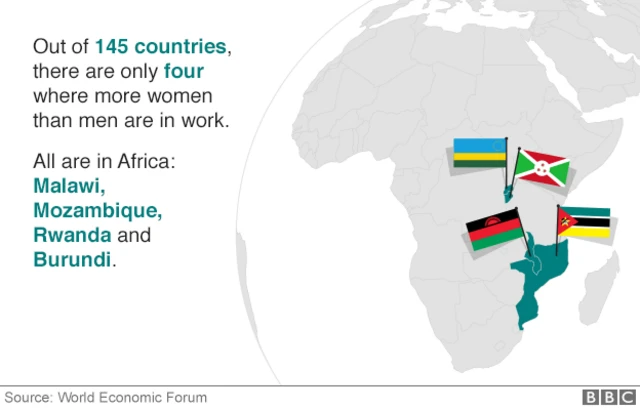 Out of 145 countries, there are only four where more women than men are in work.

All are in Africa: Malawi, Mozambique, Rwanda and Burundi.

Source: World Economic Forum

BBC